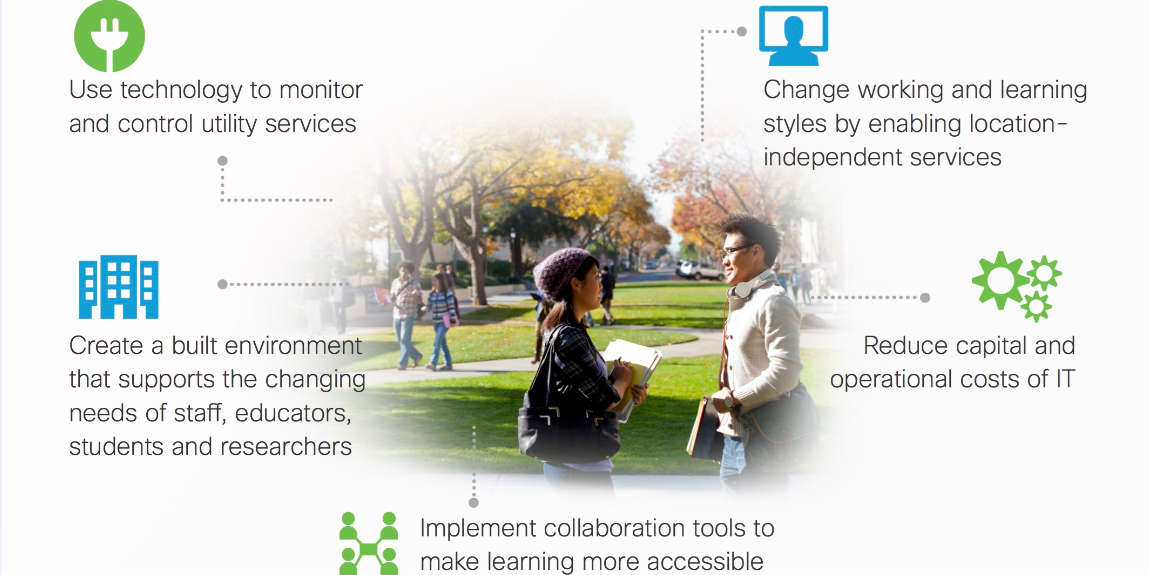 Use technology to monitor and control utility services

Change working and learning styles by enabling location-independent services

Create a built environment that supports the changing needs of staff, educators, students and researchers

Reduce capital and operational costs of IT

Implement collaboration tools to make learning more accessible